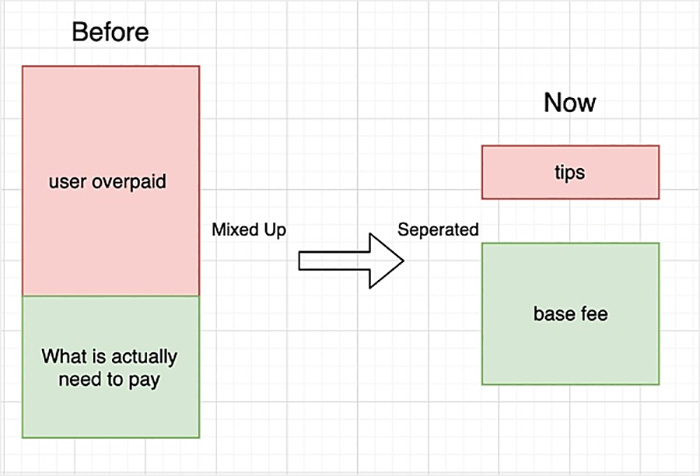 Before

user overpaid

What is actually need to pay

Mixed Up

Seperated

Now

tips

base fee